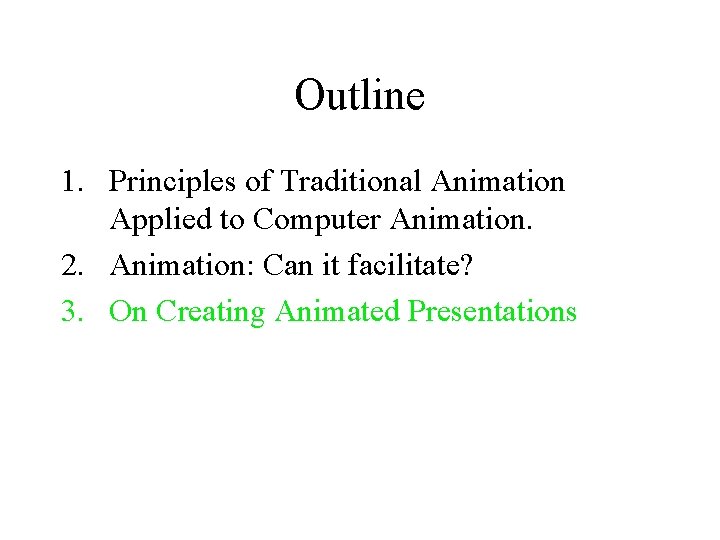 Outline

1. Principles of Traditional Animation Applied to Computer Animation.
2. Animation: Can it facilitate?
3. On Creating Animated Presentations